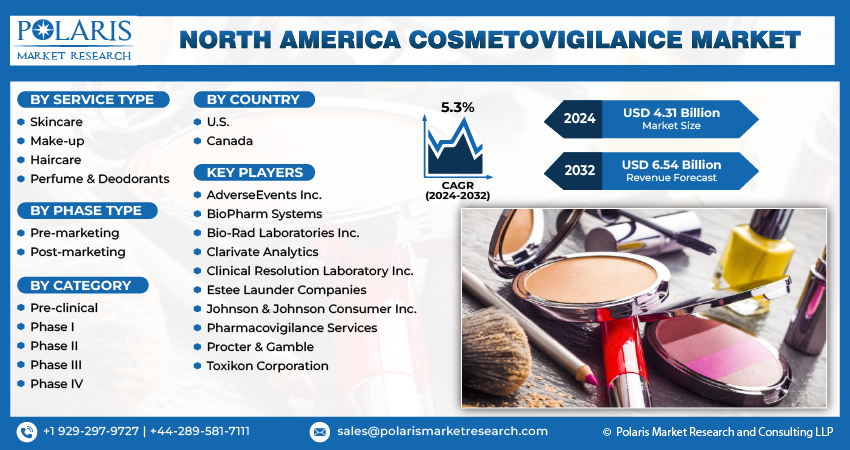 POLARIS
MARKET RESEARCH

NORTH AMERICA COSMETOVIGILANCE MARKET

BY SERVICE TYPE
Skincare
Make-up
Haircare
Perfume & Deodorants

BY PHASE TYPE
Pre-marketing
Post-marketing

BY CATEGORY
Pre-clinical
Phase I
Phase II
Phase III
Phase IV

BY COUNTRY
U.S.
Canada

KEY PLAYERS
AdverseEvents Inc.
BioPharm Systems
Bio-Rad Laboratories Inc.
Clarivate Analytics
Clinical Resolution Laboratory Inc.
Estee Launder Companies
Johnson & Johnson Consumer Inc.
Pharmacovigilance Services
Procter & Gamble
Toxikon Corporation

5.3%
CAGR
(2024-2032)

2024
USD 4.31 Billion
Market Size

2032
USD 6.54 Billion
Revenue Forecast

+1 929-297-9727 | +44-289-581-7111
sales@polarismarketresearch.com
© Polaris Market Research and Consulting LLP